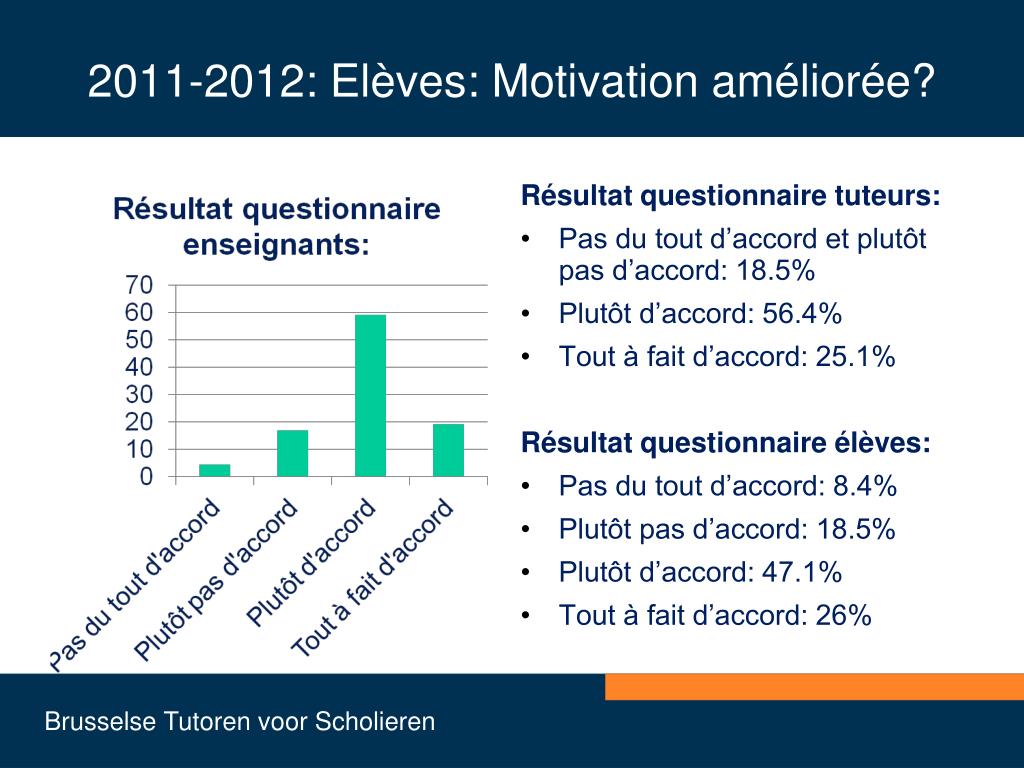 2011-2012: Elèves: Motivation améliorée?

Résultat questionnaire enseignants:

70
60
50
40
30
20
10
0

Pas du tout d'accord
Plutôt pas d'accord
Plutôt d'accord
Tout à fait d'accord

Résultat questionnaire tuteurs:
• Pas du tout d’accord et plutôt pas d’accord: 18.5%
• Plutôt d’accord: 56.4%
• Tout à fait d’accord: 25.1%

Résultat questionnaire élèves:
• Pas du tout d’accord: 8.4%
• Plutôt pas d’accord: 18.5%
• Plutôt d’accord: 47.1%
• Tout à fait d’accord: 26%

Brusselse Tutoren voor Scholieren